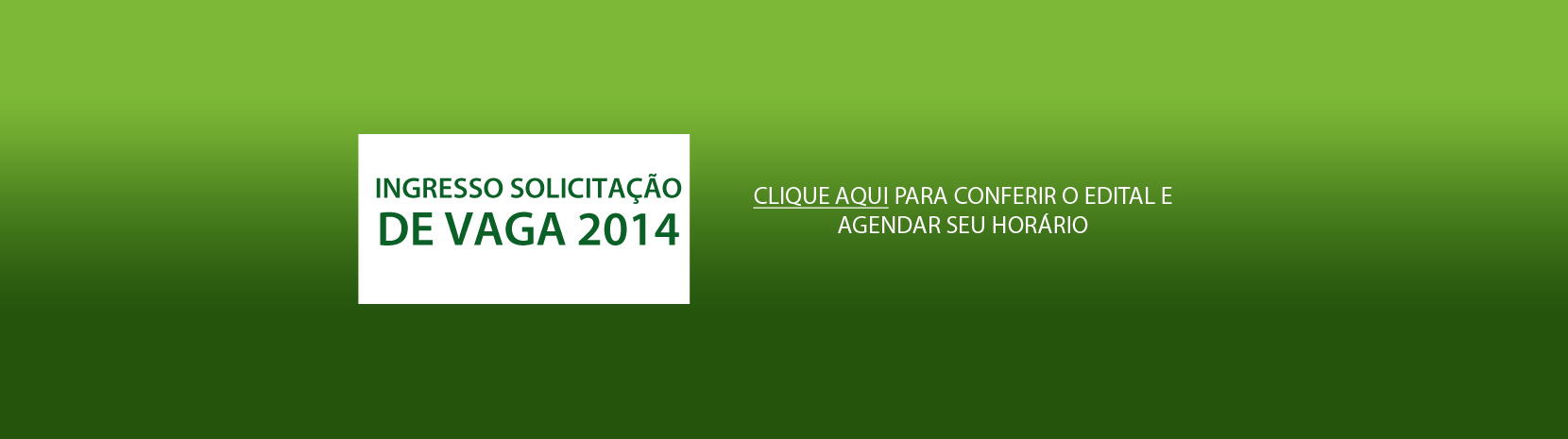 INGRESSO SOLICITAÇÃO
DE VAGA 2014

CLIQUE AQUI PARA CONFERIR O EDITAL E AGENDAR SEU HORÁRIO